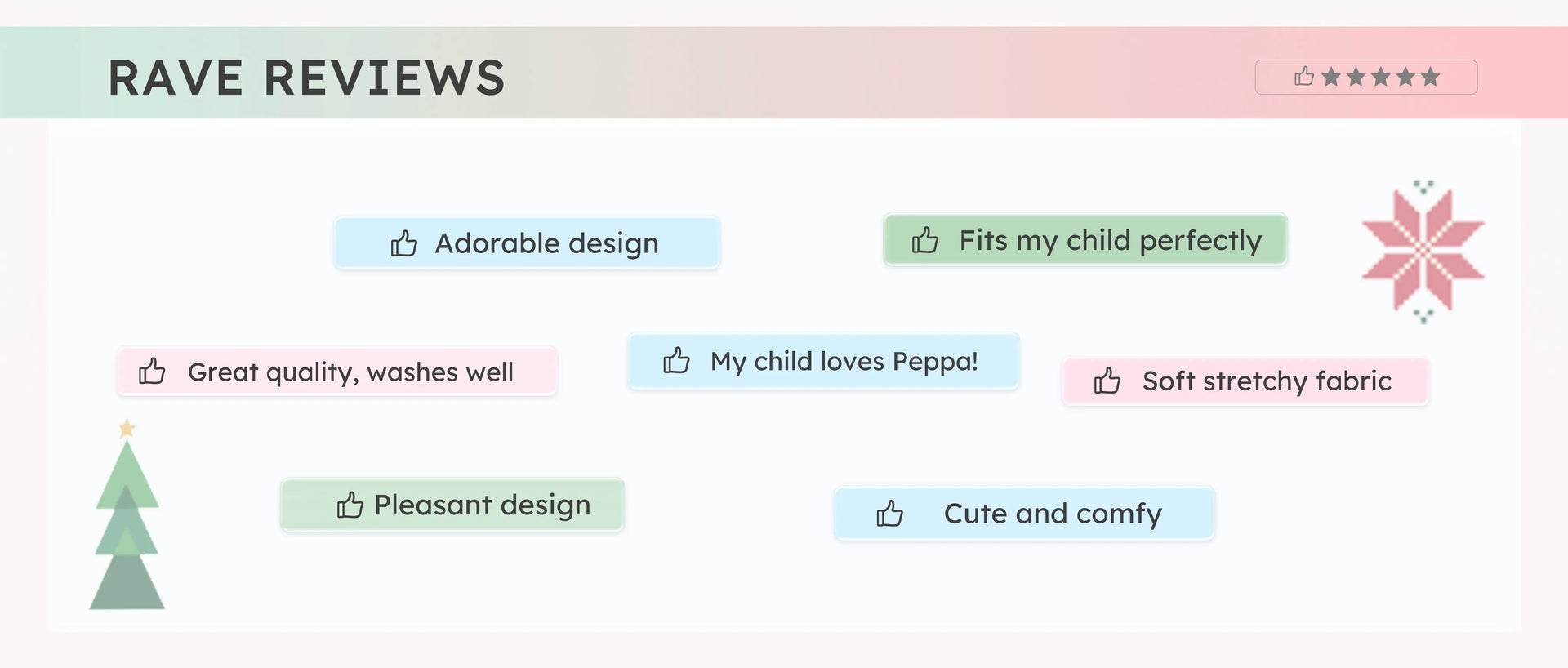 RAVE REVIEWS

Adorable design

Fits my child perfectly

Great quality, washes well

My child loves Peppa!

Soft stretchy fabric

Pleasant design

Cute and comfy